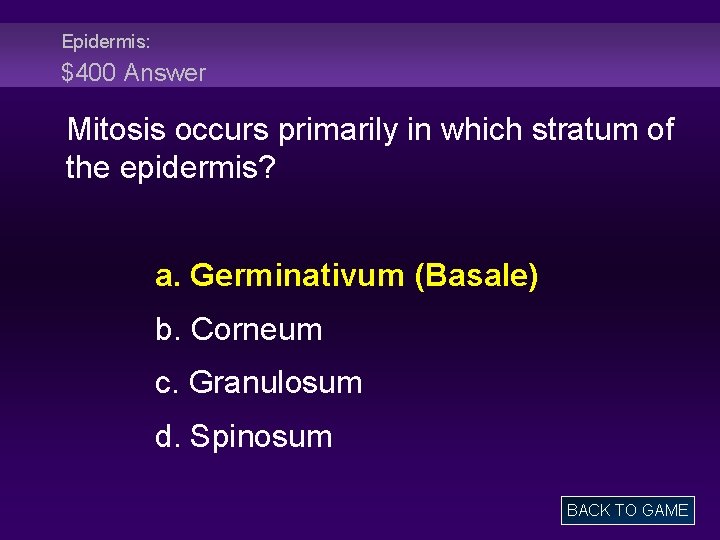 Epidermis:
\$400 Answer

Mitosis occurs primarily in which stratum of the epidermis?

a. Germinativum (Basale)

b. Corneum

c. Granulosum

d. Spinosum

BACK TO GAME